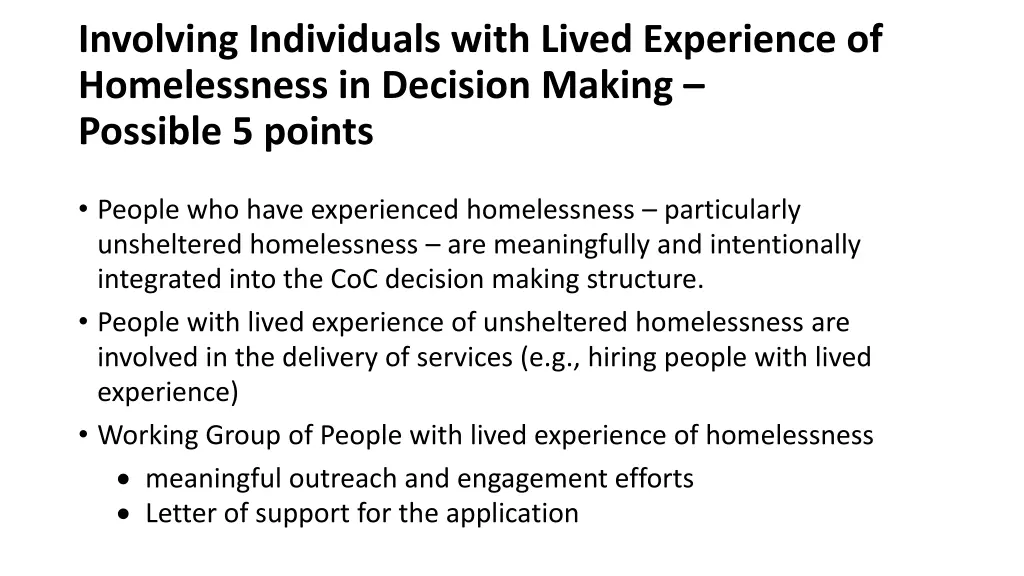 Involving Individuals with Lived Experience of Homelessness in Decision Making – Possible 5 points

• People who have experienced homelessness – particularly unsheltered homelessness – are meaningfully and intentionally integrated into the CoC decision making structure.
• People with lived experience of unsheltered homelessness are involved in the delivery of services (e.g., hiring people with lived experience)
• Working Group of People with lived experience of homelessness
  • meaningful outreach and engagement efforts
  • Letter of support for the application